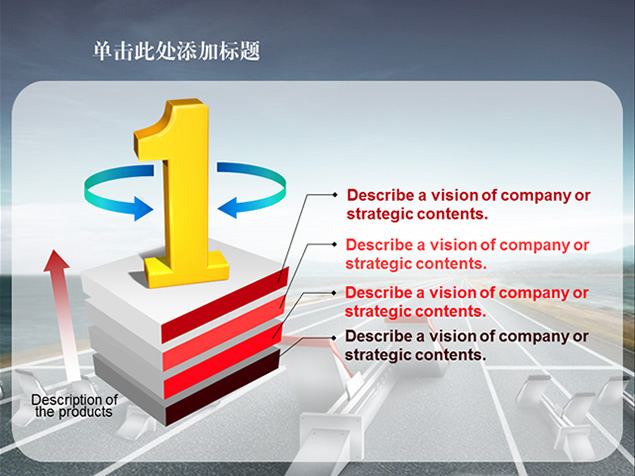 单击此处添加标题

1

Describe a vision of company or strategic contents.

Describe a vision of company or strategic contents.

Describe a vision of company or strategic contents.

Describe a vision of company or strategic contents.

Description of the products